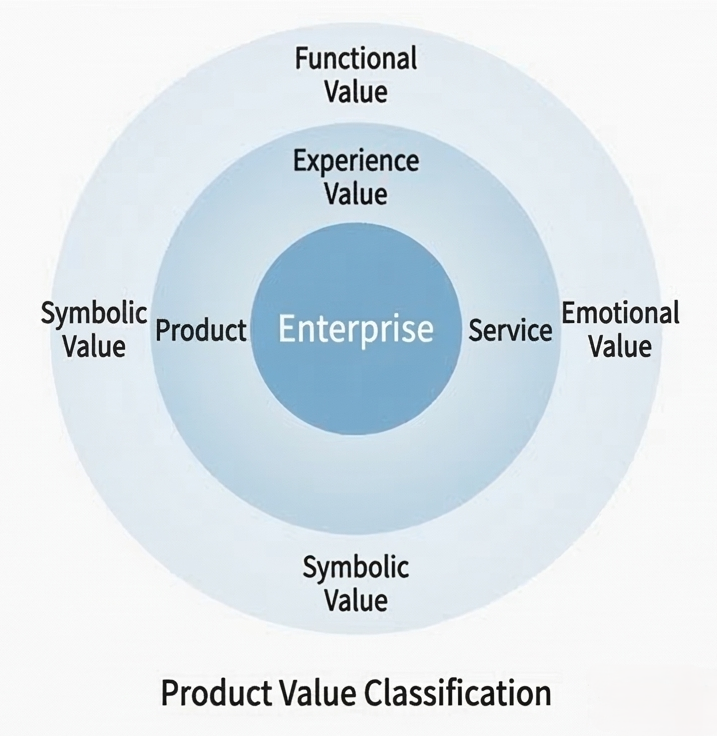 Functional Value

Experience Value

Symbolic Value

Product

Enterprise

Service

Emotional Value

Symbolic Value

Product Value Classification